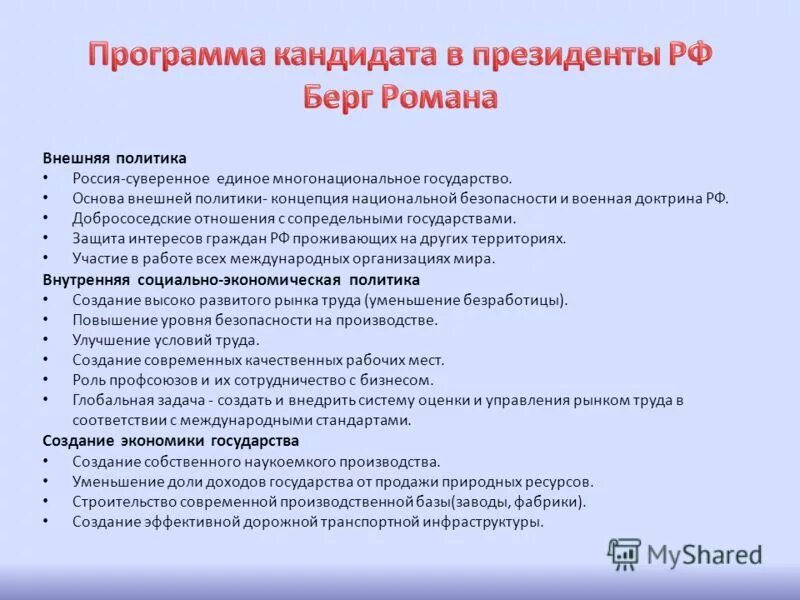 Программа кандидата в президенты РФ Берг Романа

Внешняя политика
• Россия-суверенное единое многонациональное государство.
• Основа внешней политики- концепция национальной безопасности и военная доктрина РФ.
• Добрососедские отношения с сопредельными государствами.
• Защита интересов граждан РФ проживающих на других территориях.
• Участие в работе всех международных организациях мира.
Внутренняя социально-экономическая политика
• Создание высоко развитого рынка труда (уменьшение безработицы).
• Повышение уровня безопасности на производстве.
• Улучшение условий труда.
• Создание современных качественных рабочих мест.
• Роль профсоюзов и их сотрудничество с бизнесом.
• Глобальная задача - создать и внедрить систему оценки и управления рынком труда в соответствии с международными стандартами.
Создание экономики государства
• Создание собственного наукоемкого производства.
• Уменьшение доли доходов государства от продажи природных ресурсов.
• Строительство современной производственной базы(заводы, фабрики).
• Создание эффективной дорожной транспортной инфраструктуры.

MyShared